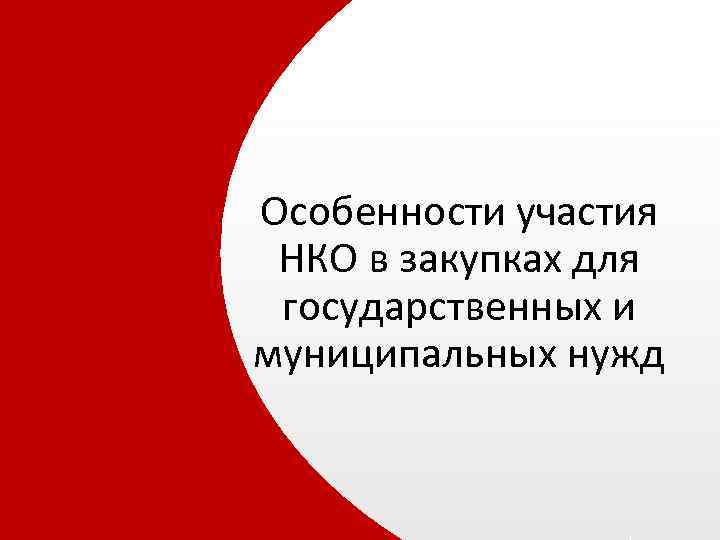 Особенности участия НКО в закупках для государственных и муниципальных нужд